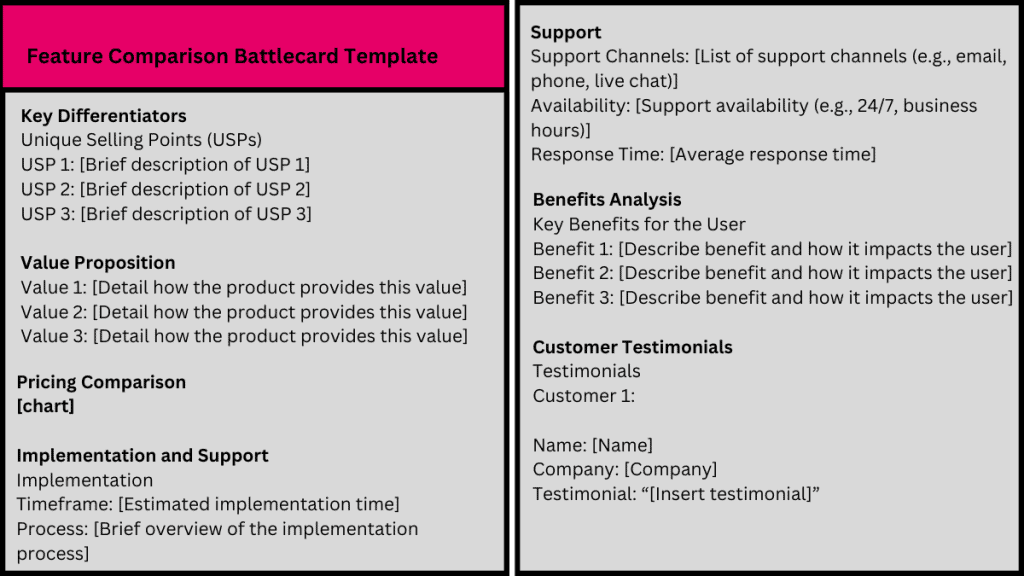 Feature Comparison Battlecard Template

Key Differentiators
Unique Selling Points (USPs)
USP 1: [Brief description of USP 1]
USP 2: [Brief description of USP 2]
USP 3: [Brief description of USP 3]

Value Proposition
Value 1: [Detail how the product provides this value]
Value 2: [Detail how the product provides this value]
Value 3: [Detail how the product provides this value]

Pricing Comparison
[chart]

Implementation and Support
Implementation
Timeframe: [Estimated implementation time]
Process: [Brief overview of the implementation process]

Support
Support Channels: [List of support channels (e.g., email, phone, live chat)]
Availability: [Support availability (e.g., 24/7, business hours)]
Response Time: [Average response time]

Benefits Analysis
Key Benefits for the User
Benefit 1: [Describe benefit and how it impacts the user]
Benefit 2: [Describe benefit and how it impacts the user]
Benefit 3: [Describe benefit and how it impacts the user]

Customer Testimonials
Testimonials
Customer 1:

Name: [Name]
Company: [Company]
Testimonial: “[Insert testimonial]”